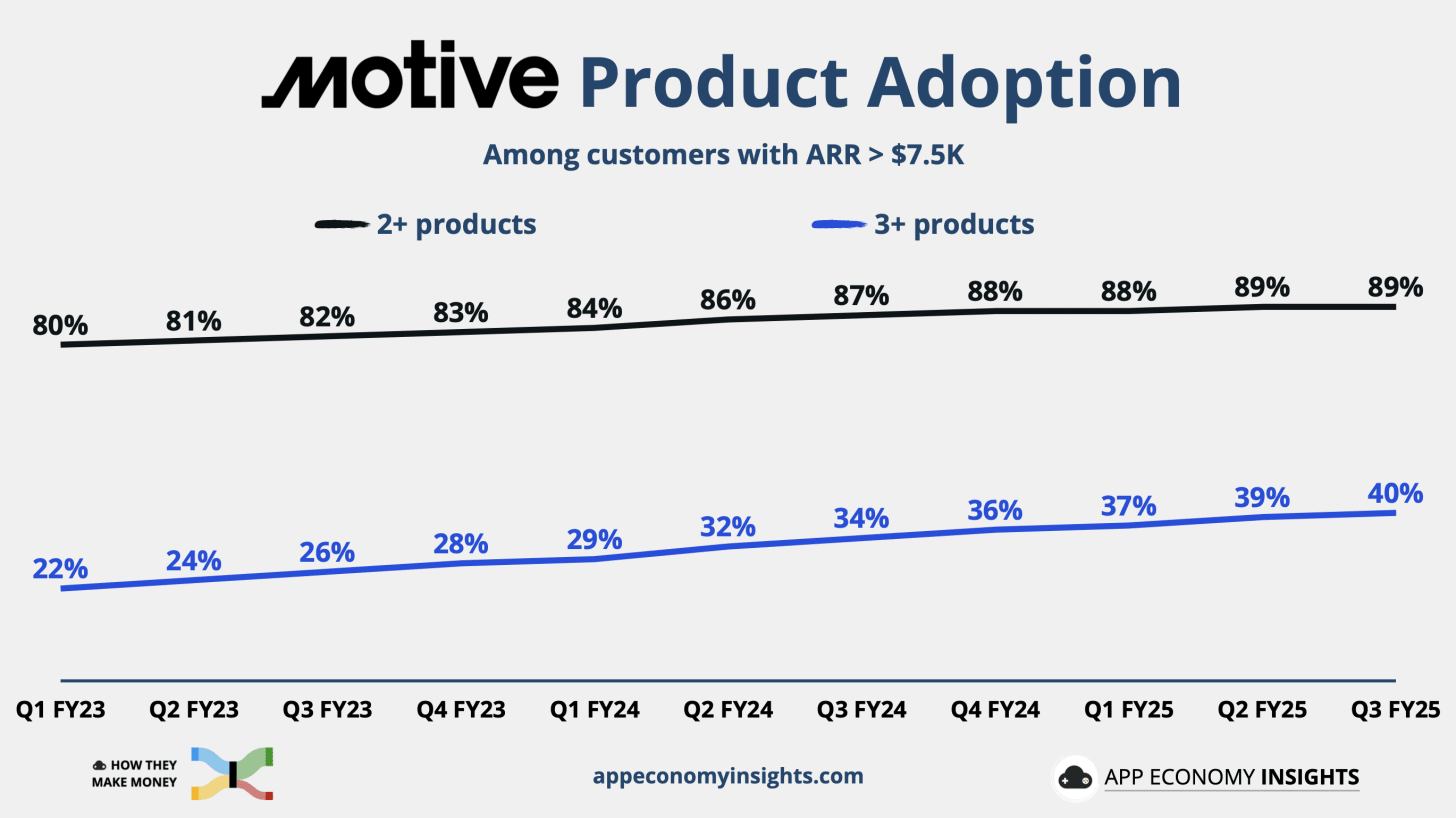 Motive Product Adoption

Among customers with ARR > $7.5K

2+ products 3+ products

80% 81% 82% 83% 84% 86% 87% 88% 88% 89% 89%

22% 24% 26% 28% 29% 32% 34% 36% 37% 39% 40%

Q1 FY23 Q2 FY23 Q3 FY23 Q4 FY23 Q1 FY24 Q2 FY24 Q3 FY24 Q4 FY24 Q1 FY25 Q2 FY25 Q3 FY25

HOW THEY MAKE MONEY

appeconomyinsights.com

APP ECONOMY INSIGHTS